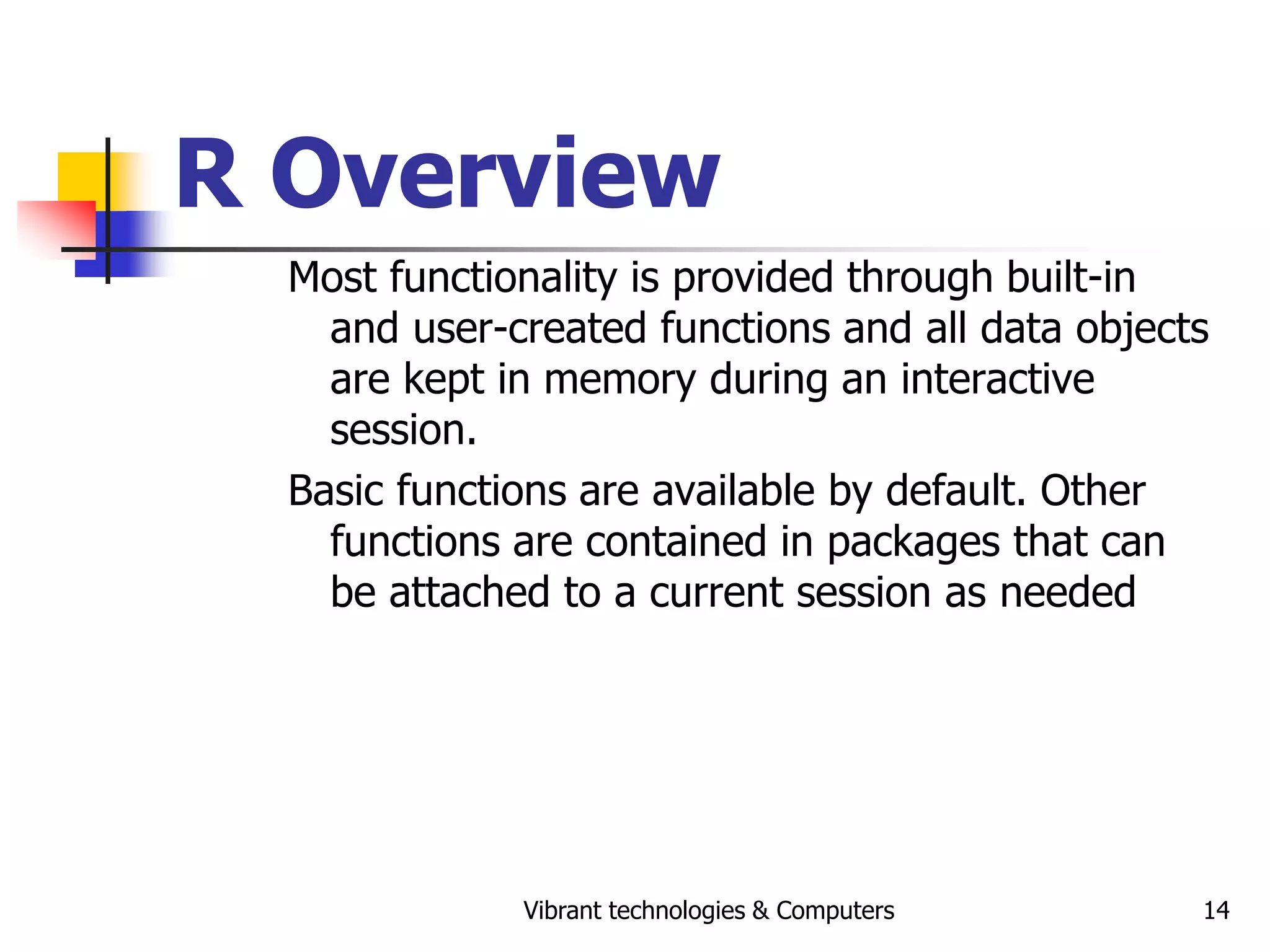 R Overview

Most functionality is provided through built-in and user-created functions and all data objects are kept in memory during an interactive session.

Basic functions are available by default. Other functions are contained in packages that can be attached to a current session as needed

Vibrant technologies & Computers

14